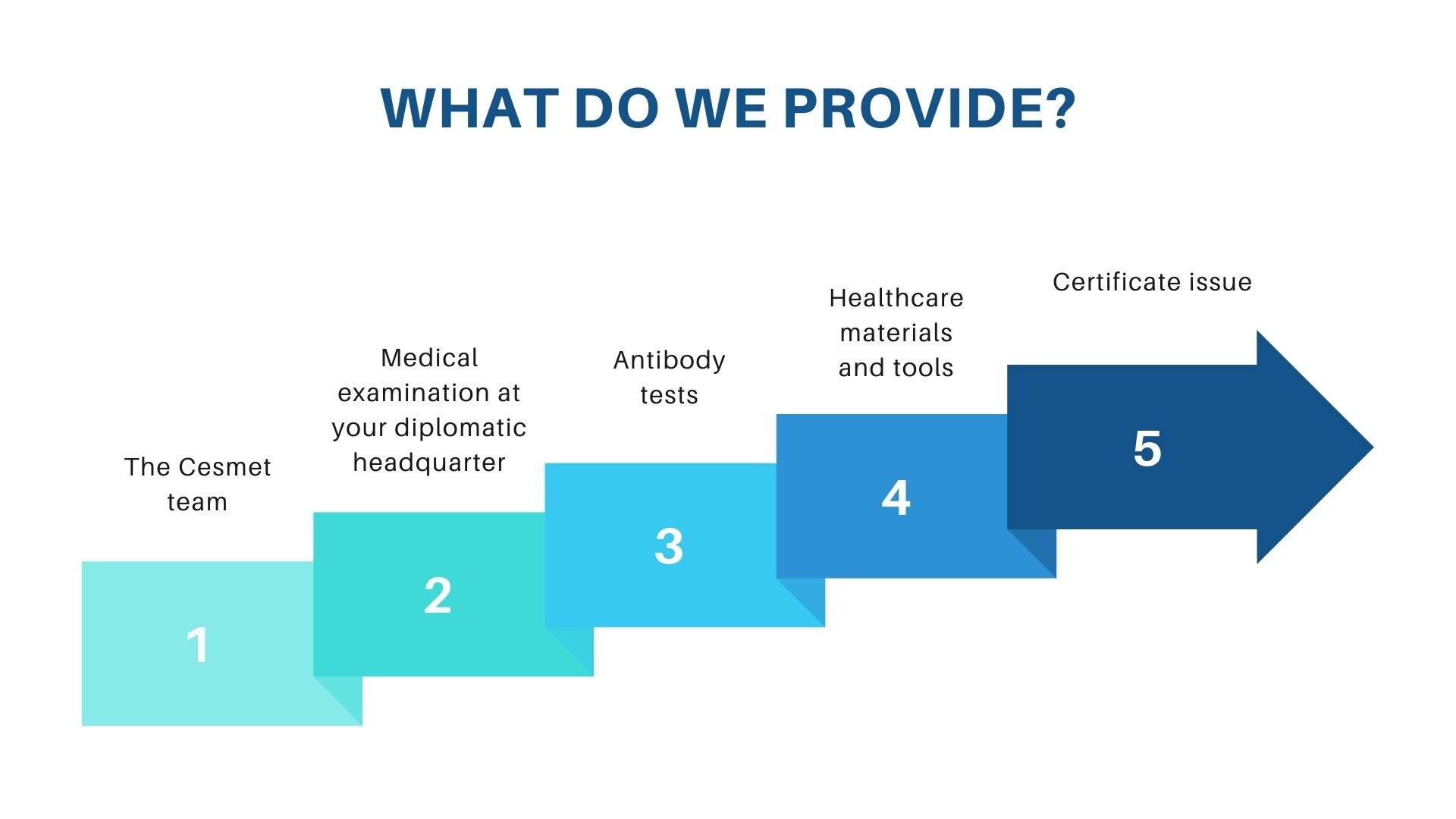 WHAT DO WE PROVIDE?

The Cesmet team

1

Medical examination at your diplomatic headquarter

2

Antibody tests

3

Healthcare materials and tools

4

Certificate issue

5